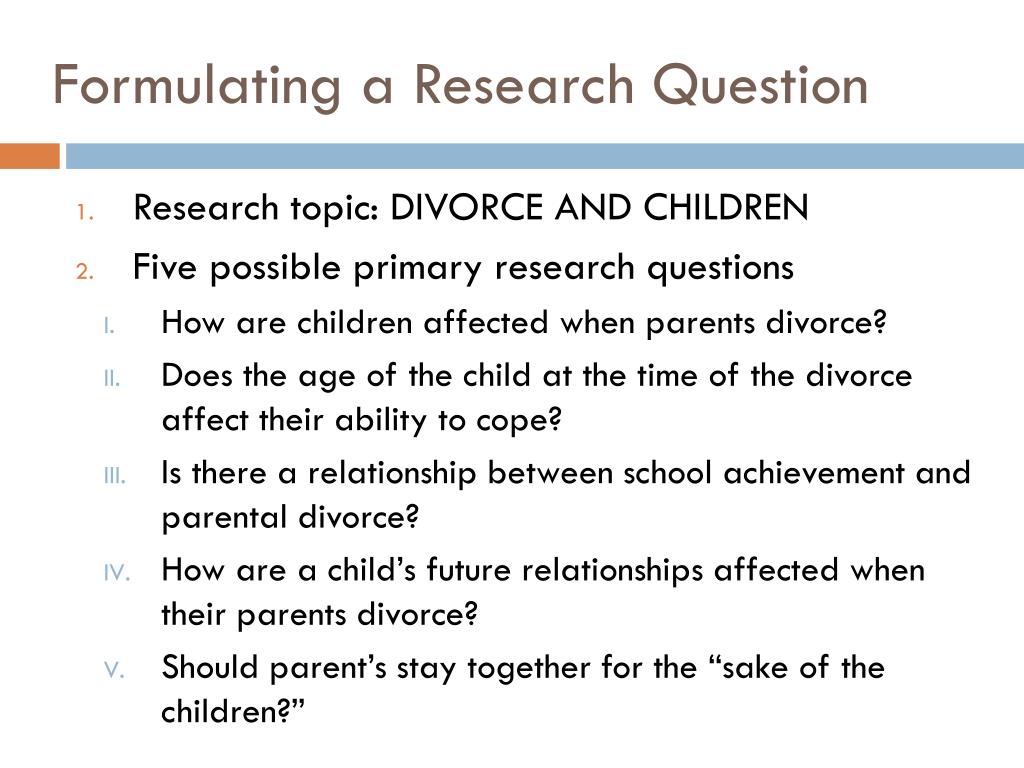 Formulating a Research Question

1. Research topic: DIVORCE AND CHILDREN
2. Five possible primary research questions
   I. How are children affected when parents divorce?
   II. Does the age of the child at the time of the divorce affect their ability to cope?
   III. Is there a relationship between school achievement and parental divorce?
   IV. How are a child's future relationships affected when their parents divorce?
   V. Should parent's stay together for the "sake of the children?"